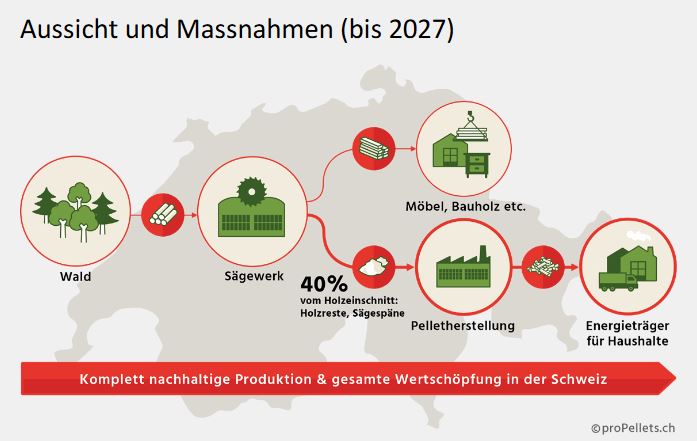 Aussicht und Massnahmen (bis 2027)

Wald

Sägewerk

Möbel, Bauholz etc.

40%
vom Holzeinschnitt:
Holzreste, Sägespäne

Pelletherstellung

Energieträger für Haushalte

Komplett nachhaltige Produktion & gesamte Wertschöpfung in der Schweiz

©proPellets.ch